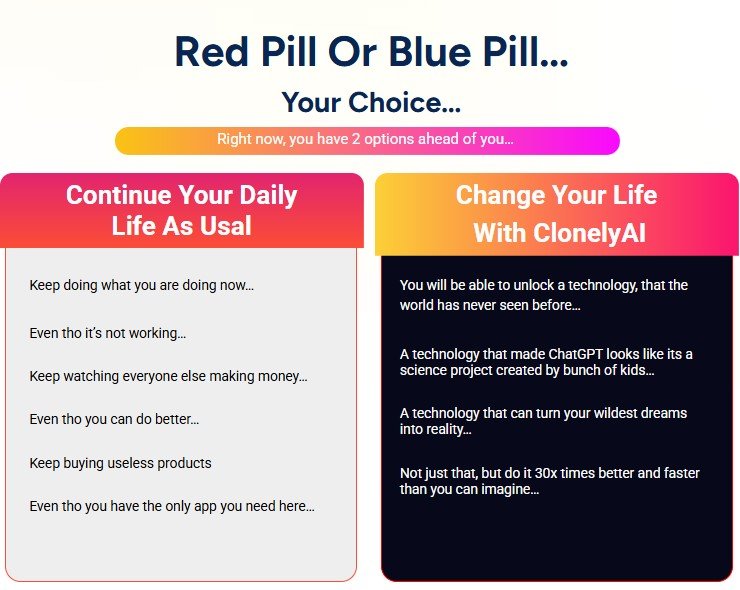 Red Pill Or Blue Pill...

Your Choice...

Right now, you have 2 options ahead of you...

Continue Your Daily Life As Usal

Keep doing what you are doing now...

Even tho it's not working...

Keep watching everyone else making money...

Even tho you can do better...

Keep buying useless products

Even tho you have the only app you need here...

Change Your Life With ClonelyAI

You will be able to unlock a technology, that the world has never seen before...

A technology that made ChatGPT looks like its a science project created by bunch of kids...

A technology that can turn your wildest dreams into reality...

Not just that, but do it 30x times better and faster than you can imagine...